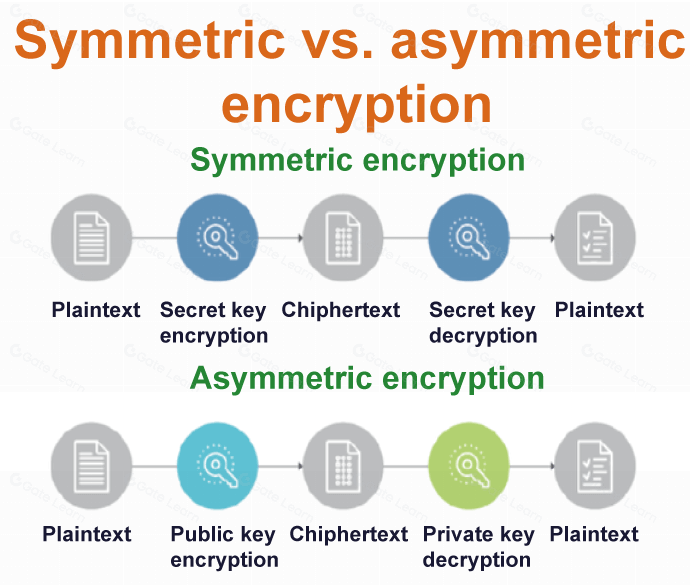 Symmetric vs. asymmetric encryption

Symmetric encryption

Plaintext

Secret key encryption

Chiphertext

Secret key decryption

Plaintext

Asymmetric encryption

Plaintext

Public key encryption

Chiphertext

Private key decryption

Plaintext

Gate Learn